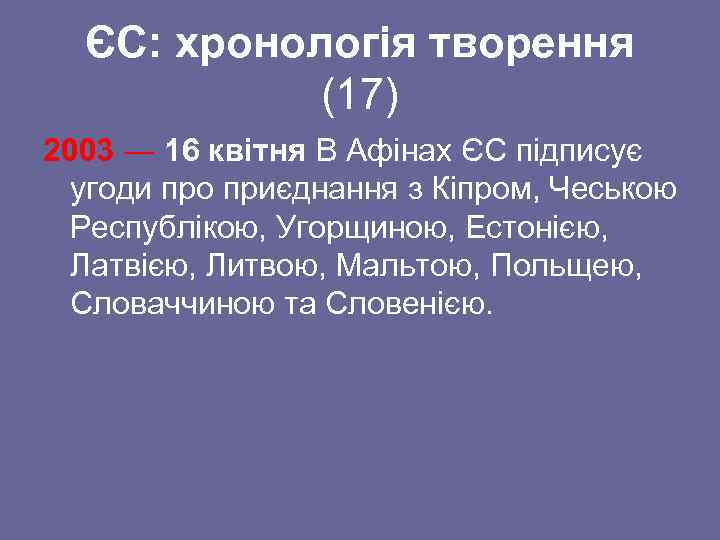 ЄС: хронологія творення (17)

2003 — 16 квітня В Афінах ЄС підписує угоди про приєднання з Кіпром, Чеською Республікою, Угорщиною, Естонією, Латвією, Литвою, Мальтою, Польщею, Словаччиною та Словенією.